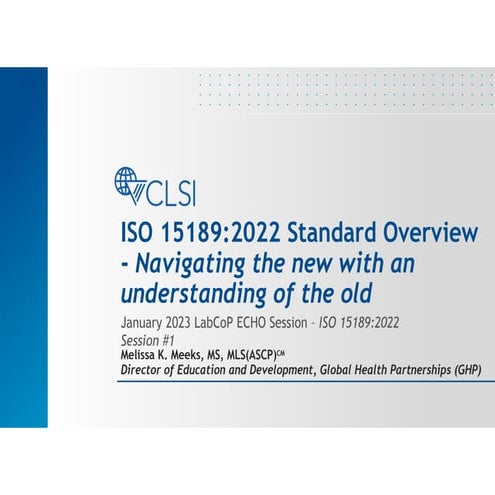 CLSI

ISO 15189:2022 Standard Overview - Navigating the new with an understanding of the old

January 2023 LabCoP ECHO Session - ISO 15189:2022 Session #1

Melissa K. Meeks, MS, MLS(ASCP)$^{CM}$

Director of Education and Development, Global Health Partnerships (GHP)